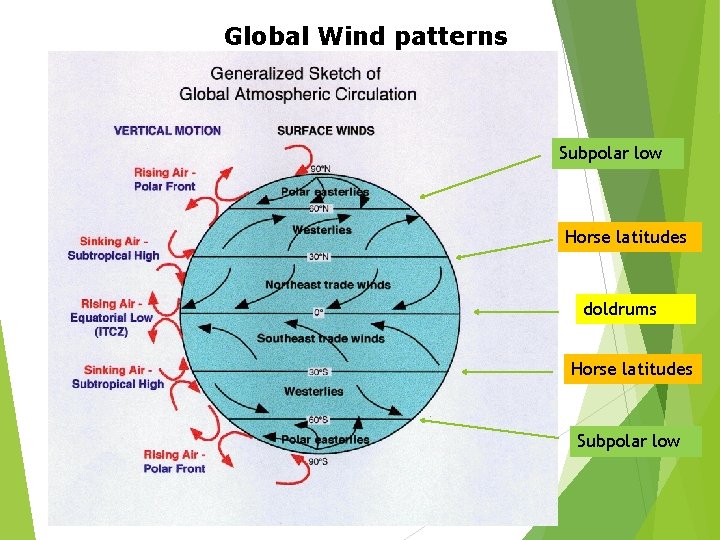 Global Wind patterns

Generalized Sketch of
Global Atmospheric Circulation

VERTICAL MOTION

SURFACE WINDS

Rising Air - Polar Front

Sinking Air - Subtropical High

Rising Air - Equatorial Low (ITCZ)

Sinking Air - Subtropical High

Rising Air - Polar Front

90°N

Polar easterlies

60°N

Westerlies

30°N

Northeast trade winds

0°

Southeast trade winds

30°S

Westerlies

60°S

Polar easterlies

90°S

Subpolar low

Horse latitudes

doldrums

Horse latitudes

Subpolar low